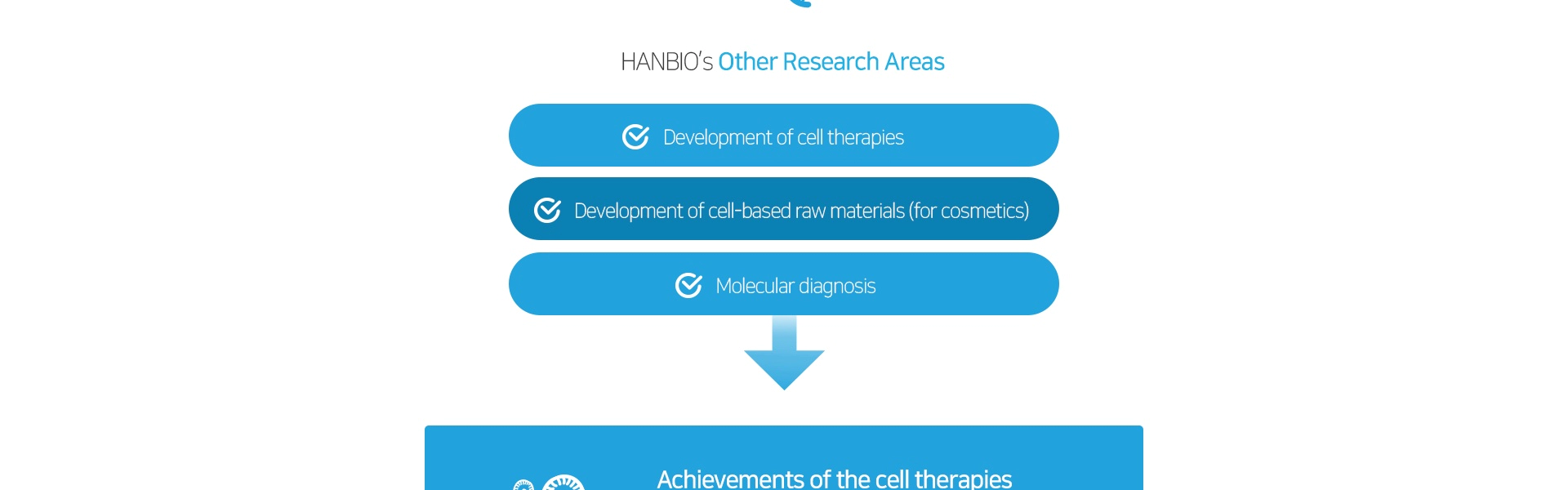 HANBIO's Other Research Areas

Development of cell therapies

Development of cell-based raw materials (for cosmetics)

Molecular diagnosis

Achievements of the cell therapies